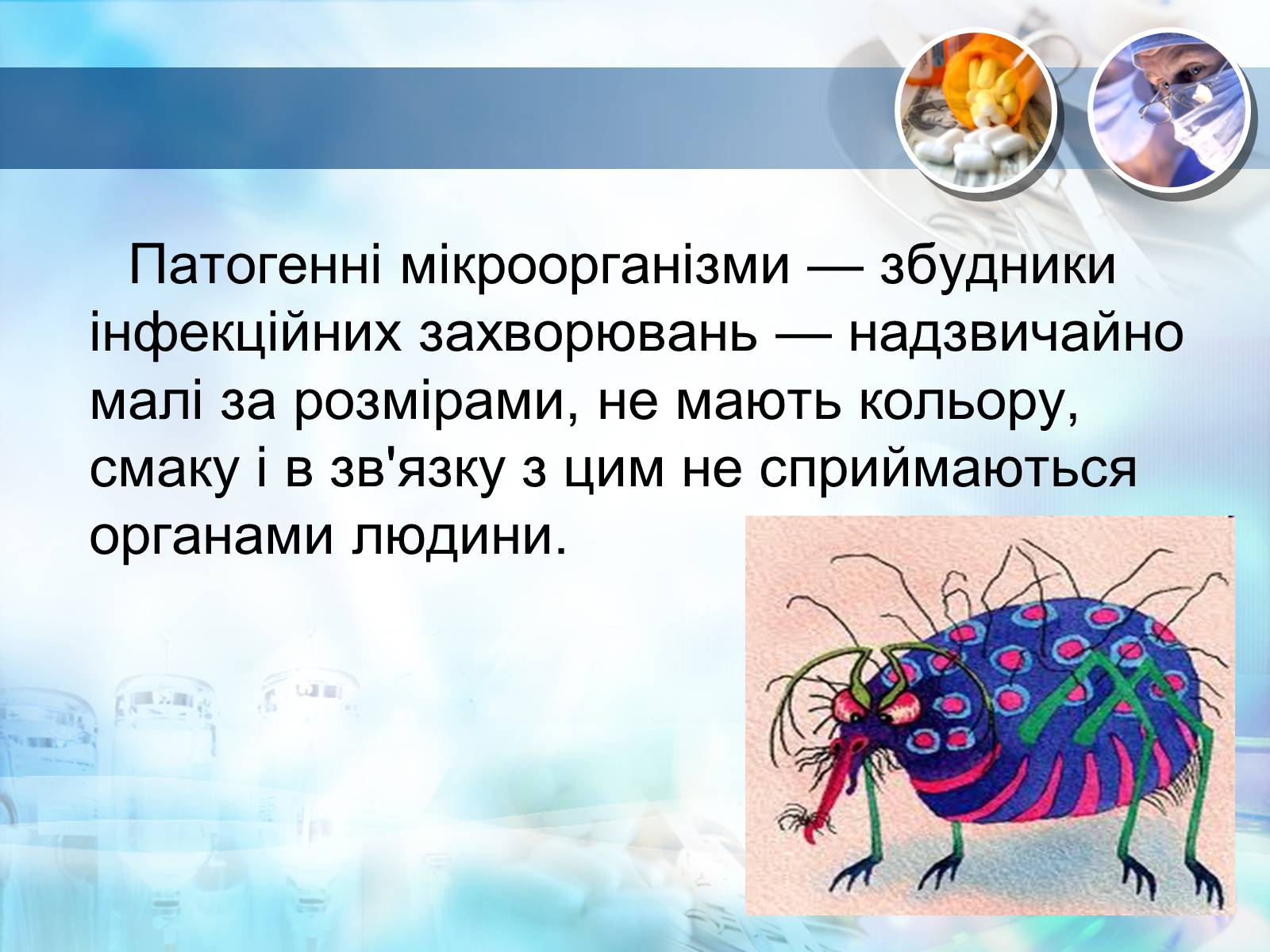 Патогенні мікроорганізми — збудники інфекційних захворювань — надзвичайно малі за розмірами, не мають кольору, смаку і в зв'язку з цим не сприймаються органами людини.